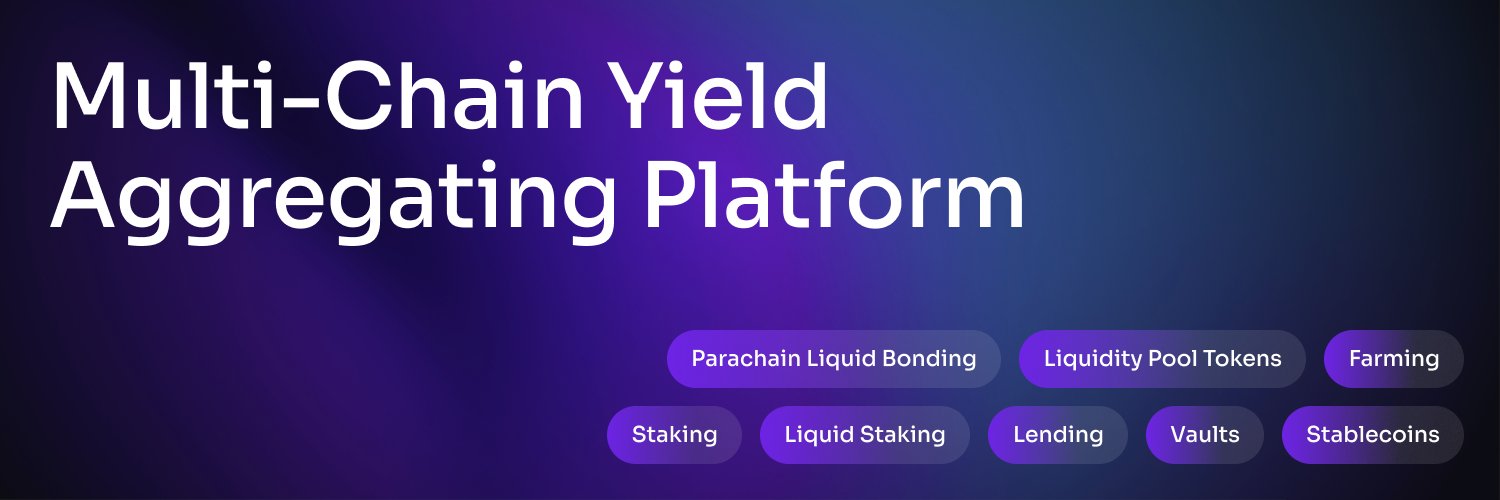 Multi-Chain Yield Aggregating Platform

Parachain Liquid Bonding
Liquidity Pool Tokens
Farming
Staking
Liquid Staking
Lending
Vaults
Stablecoins